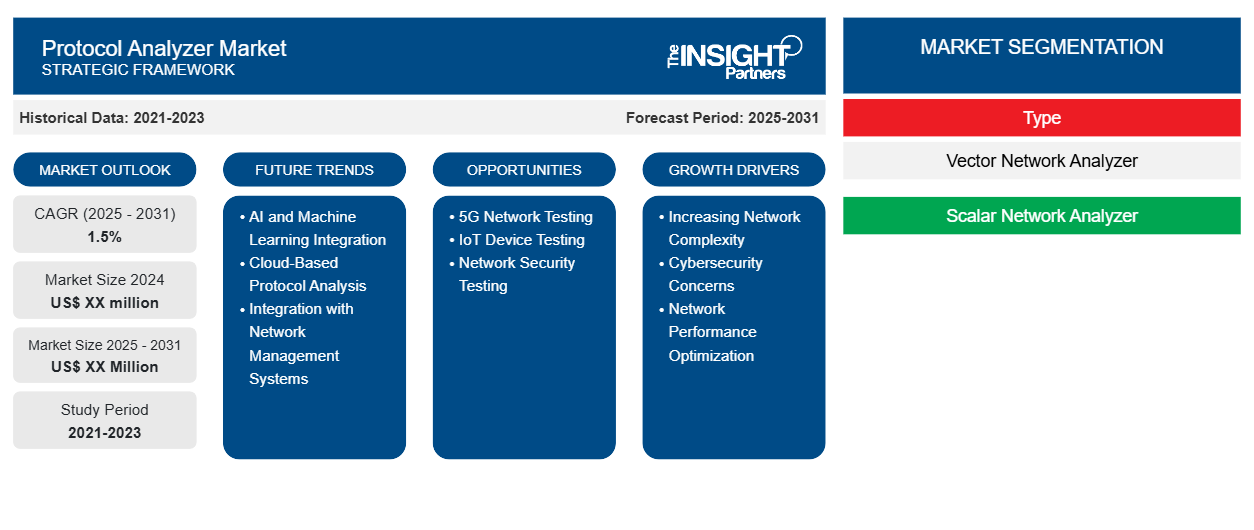 Protocol Analyzer Market
STRATEGIC FRAMEWORK

The INSIGHT Partners

Historical Data: 2021-2023

Forecast Period: 2025-2031

MARKET OUTLOOK

CAGR (2025 - 2031)
1.5%

Market Size 2024
US$ XX million

Market Size 2025 - 2031
US$ XX Million

Study Period
2021-2023

FUTURE TRENDS

• AI and Machine Learning Integration
• Cloud-Based Protocol Analysis
• Integration with Network Management Systems

OPPORTUNITIES

• 5G Network Testing
• IoT Device Testing
• Network Security Testing

GROWTH DRIVERS

• Increasing Network Complexity
• Cybersecurity Concerns
• Network Performance Optimization

MARKET SEGMENTATION

Type

Vector Network Analyzer

Scalar Network Analyzer